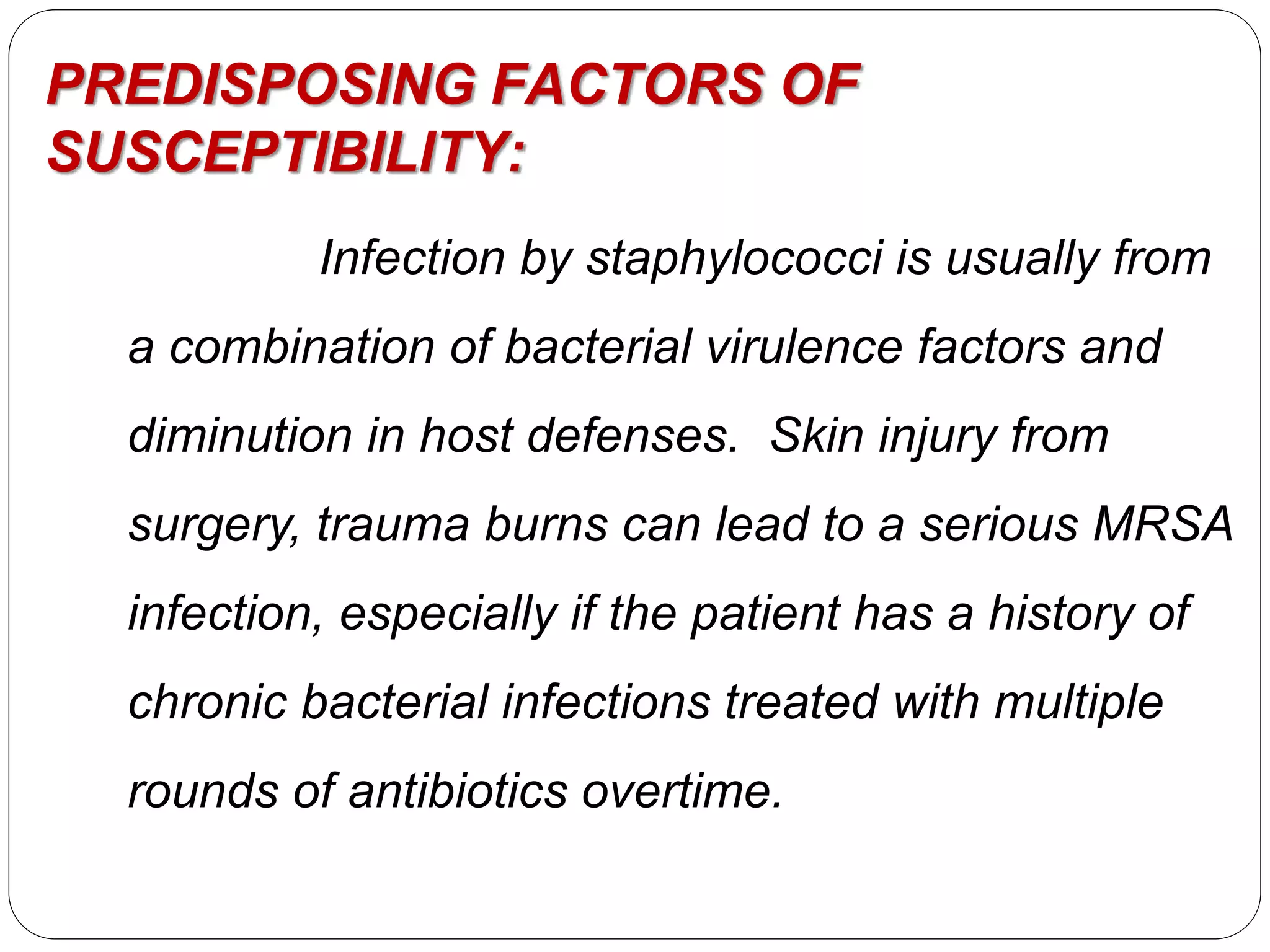 PREDISPOSING FACTORS OF SUSCEPTIBILITY:

Infection by staphylococci is usually from a combination of bacterial virulence factors and diminution in host defenses. Skin injury from surgery, trauma burns can lead to a serious MRSA infection, especially if the patient has a history of chronic bacterial infections treated with multiple rounds of antibiotics overtime.